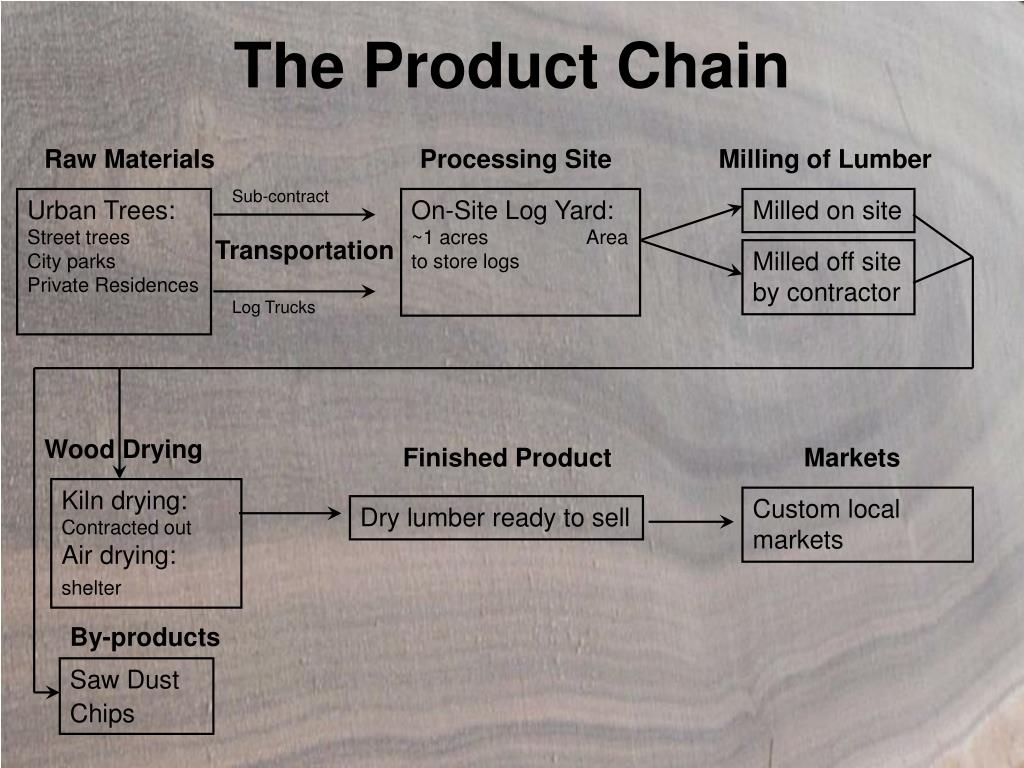 The Product Chain

Raw Materials

Urban Trees:
Street trees
City parks
Private Residences

Sub-contract

Transportation

Log Trucks

Processing Site

On-Site Log Yard:
~1 acres Area to store logs

Milling of Lumber

Milled on site

Milled off site by contractor

Wood Drying

Kiln drying:
Contracted out
Air drying:
shelter

Finished Product

Dry lumber ready to sell

Markets

Custom local markets

By-products

Saw Dust
Chips